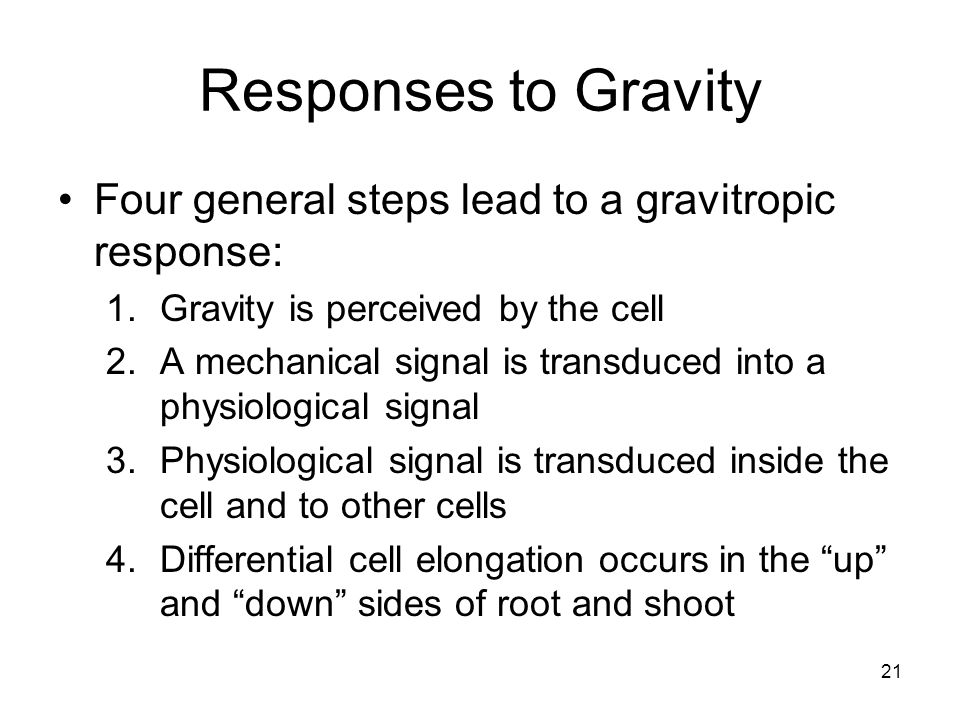 Responses to Gravity

• Four general steps lead to a gravitropic response:

1. Gravity is perceived by the cell
2. A mechanical signal is transduced into a physiological signal
3. Physiological signal is transduced inside the cell and to other cells
4. Differential cell elongation occurs in the “up” and “down” sides of root and shoot

21